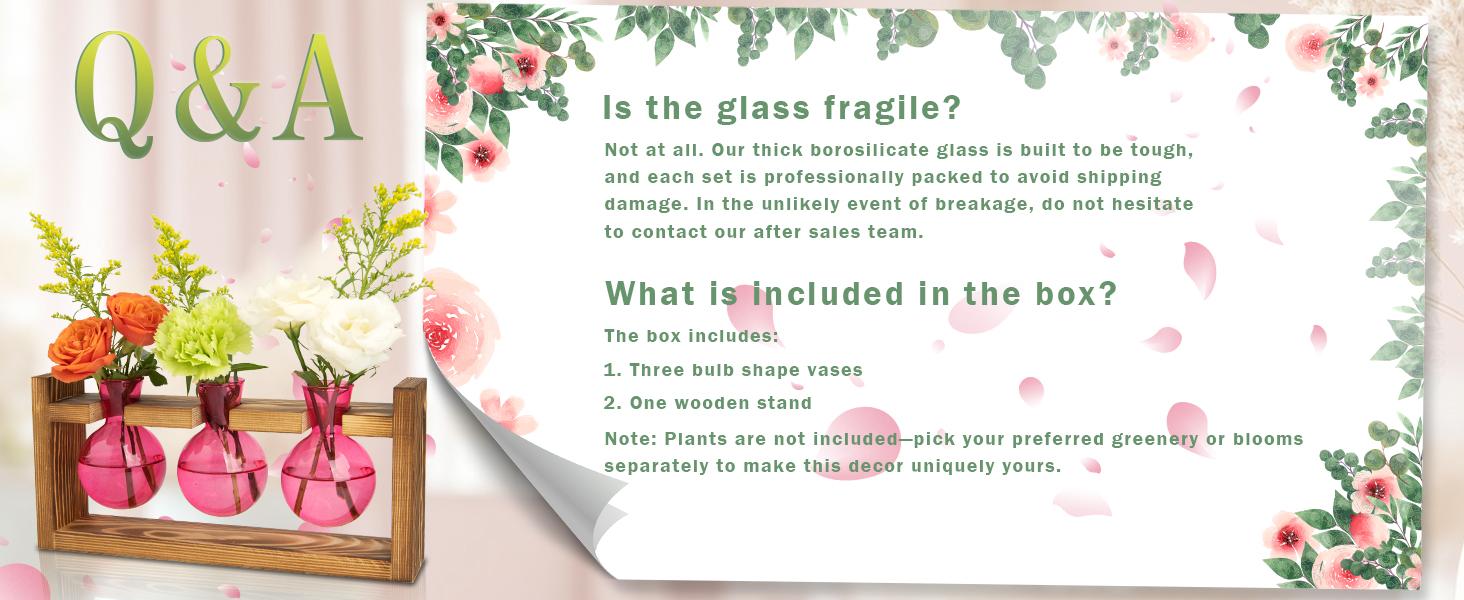 Q&A

Is the glass fragile?

Not at all. Our thick borosilicate glass is built to be tough, and each set is professionally packed to avoid shipping damage. In the unlikely event of breakage, do not hesitate to contact our after sales team.

What is included in the box?

The box includes:

1. Three bulb shape vases

2. One wooden stand

Note: Plants are not included—pick your preferred greenery or blooms separately to make this decor uniquely yours.